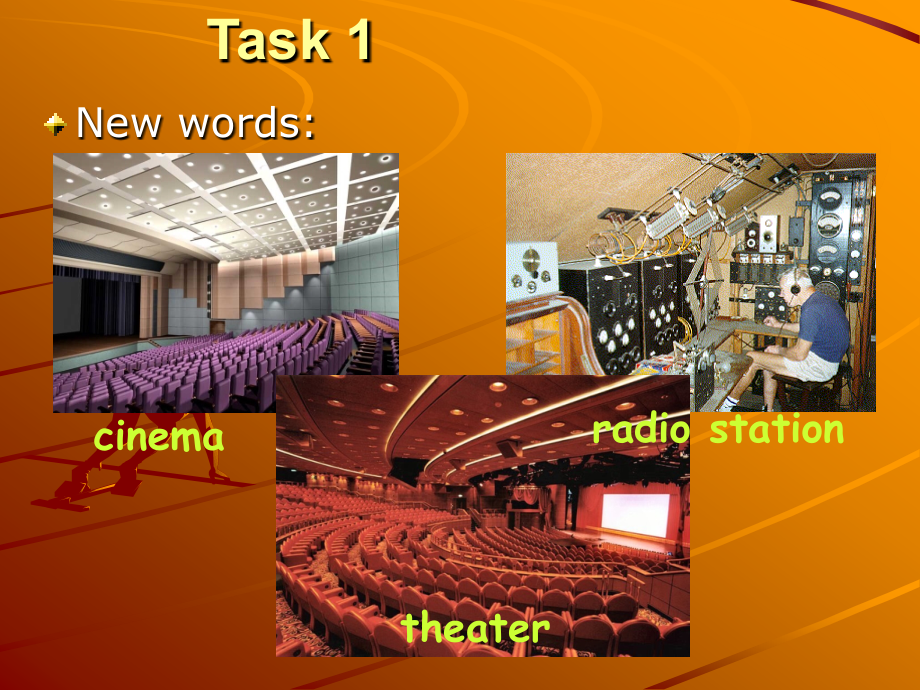 Task 1

New words:

cinema

radio station

theater